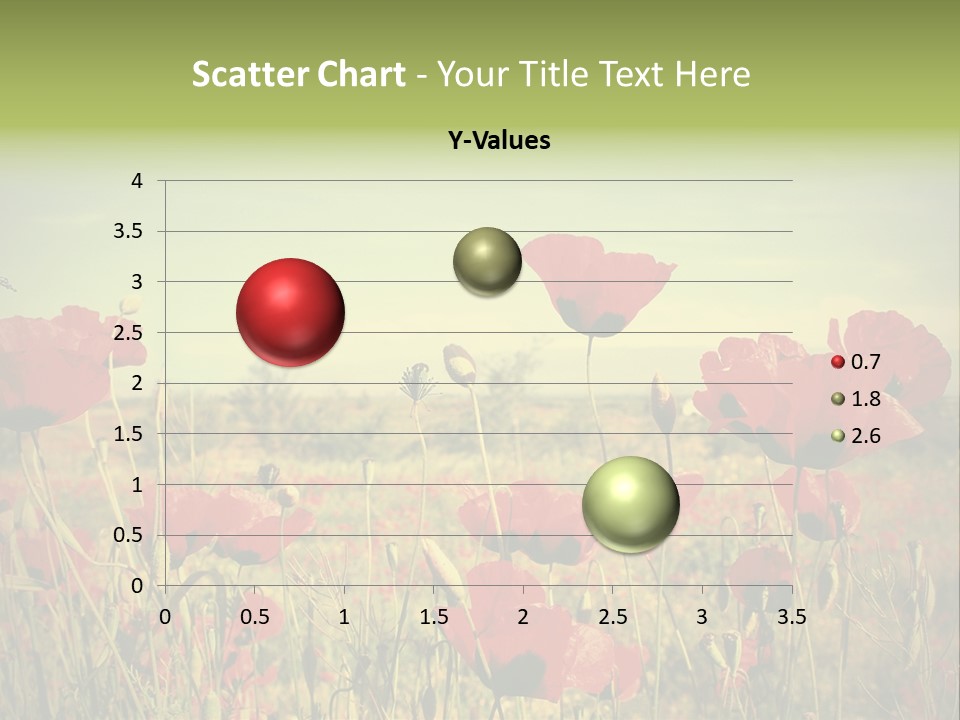 Scatter Chart - Your Title Text Here

Y-Values

4
3.5
3
2.5
2
1.5
1
0.5
0

0 0.5 1 1.5 2 2.5 3 3.5

0.7
1.8
2.6